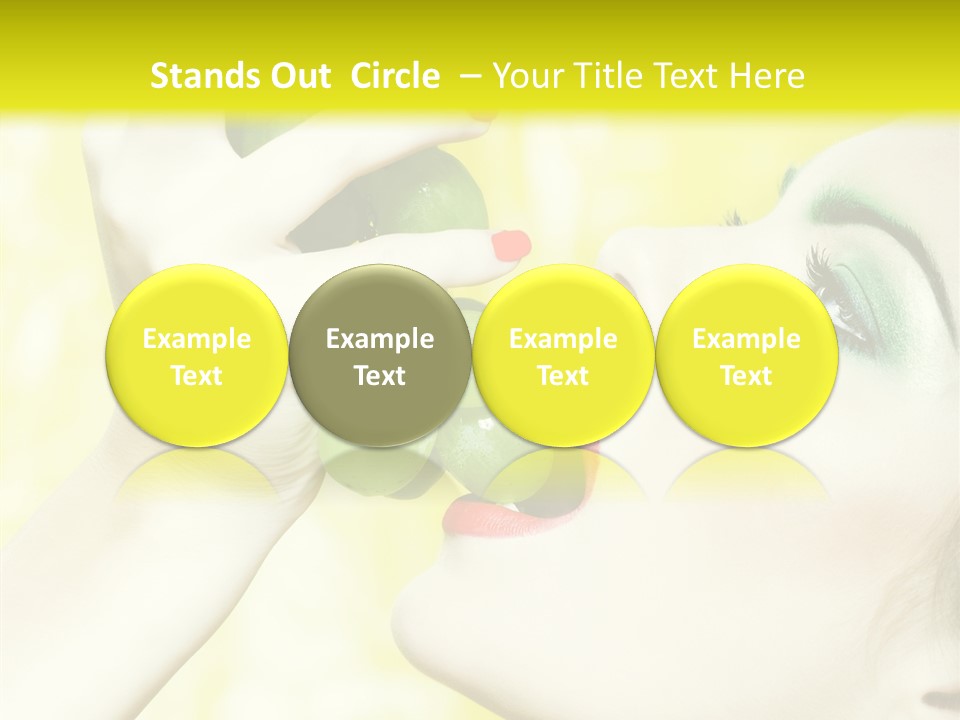 Stands Out Circle – Your Title Text Here

Example Text

Example Text

Example Text

Example Text